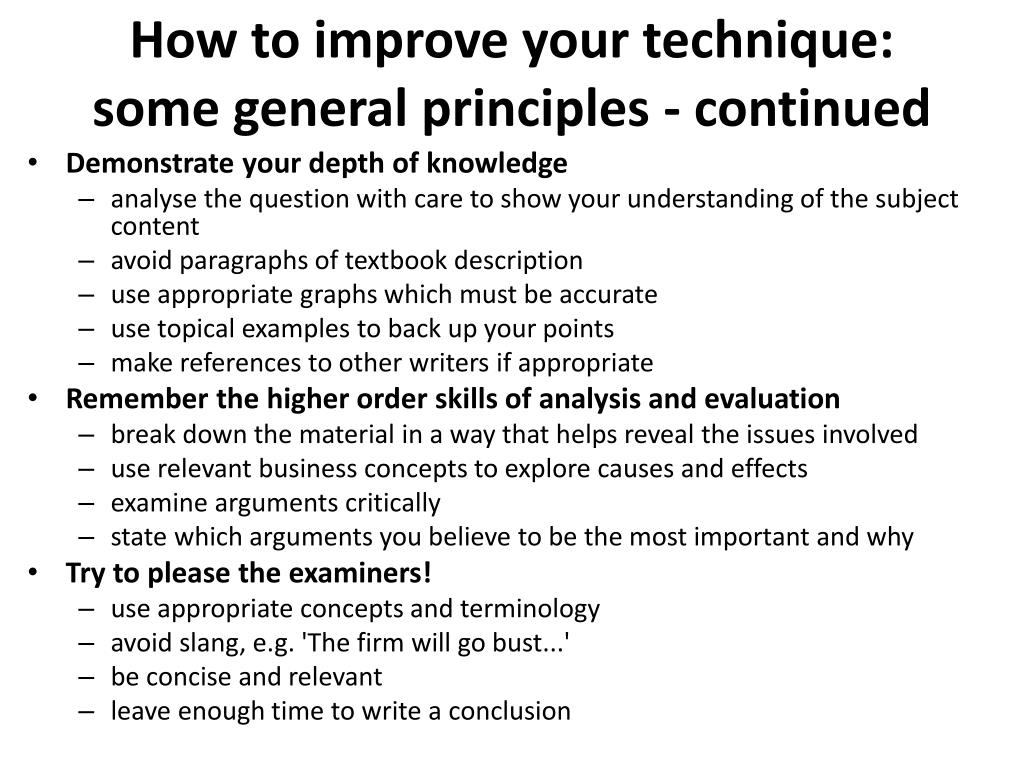 How to improve your technique:
some general principles - continued

• Demonstrate your depth of knowledge
– analyse the question with care to show your understanding of the subject content
– avoid paragraphs of textbook description
– use appropriate graphs which must be accurate
– use topical examples to back up your points
– make references to other writers if appropriate

• Remember the higher order skills of analysis and evaluation
– break down the material in a way that helps reveal the issues involved
– use relevant business concepts to explore causes and effects
– examine arguments critically
– state which arguments you believe to be the most important and why

• Try to please the examiners!
– use appropriate concepts and terminology
– avoid slang, e.g. 'The firm will go bust...'
– be concise and relevant
– leave enough time to write a conclusion